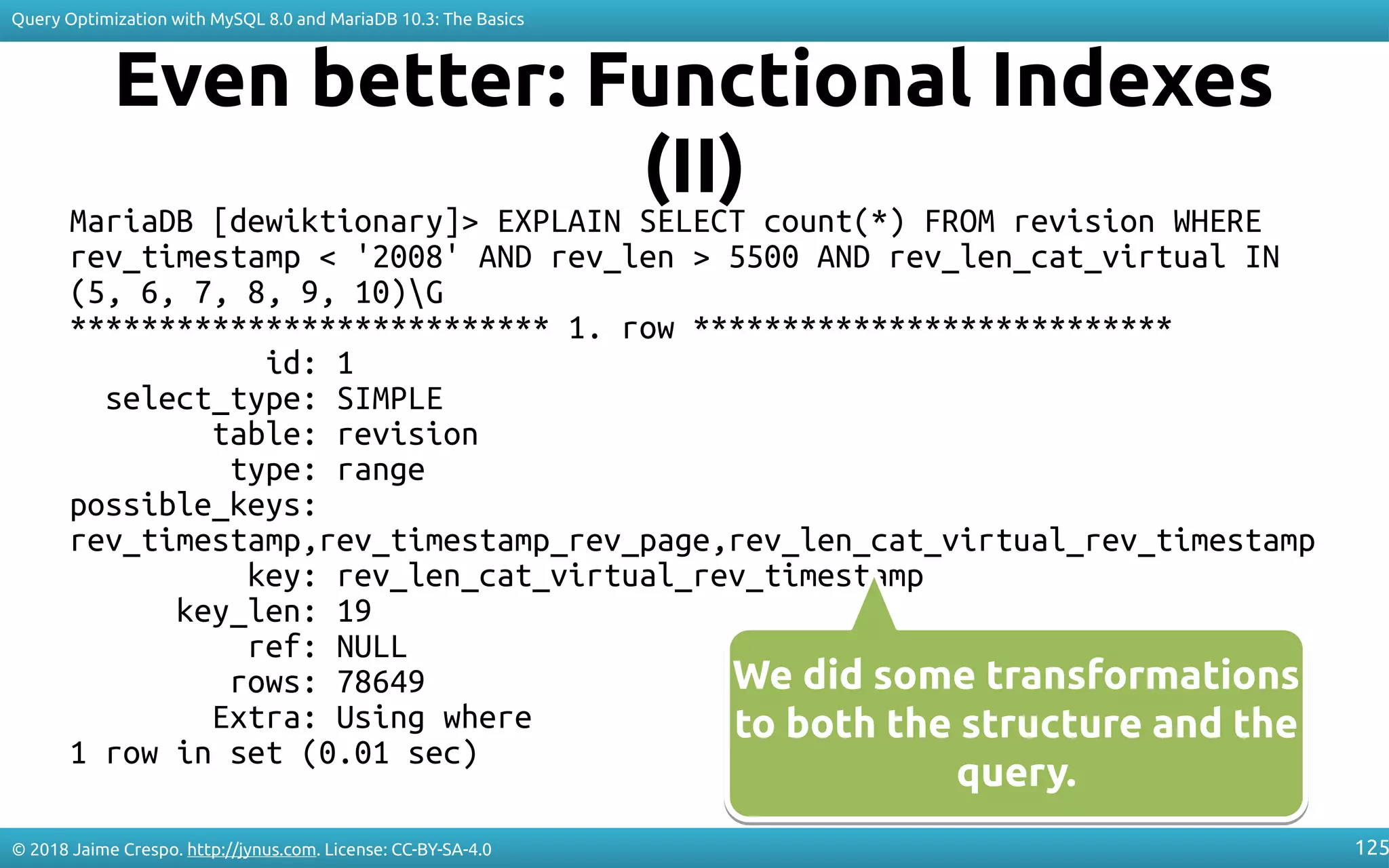 Query Optimization with MySQL 8.0 and MariaDB 10.3: The Basics

Even better: Functional Indexes (II)

MariaDB [dewiktionary]> EXPLAIN SELECT count(*) FROM revision WHERE rev_timestamp < '2008' AND rev_len > 5500 AND rev_len_cat_virtual IN (5, 6, 7, 8, 9, 10)\G
*************************** 1. row ***************************
           id: 1
  select_type: SIMPLE
        table: revision
         type: range
possible_keys: rev_timestamp,rev_timestamp_rev_page,rev_len_cat_virtual_rev_timestamp
          key: rev_len_cat_virtual_rev_timestamp
      key_len: 19
          ref: NULL
         rows: 78649
        Extra: Using where
1 row in set (0.01 sec)

We did some transformations to both the structure and the query.

© 2018 Jaime Crespo. http://jynus.com. License: CC-BY-SA-4.0

125